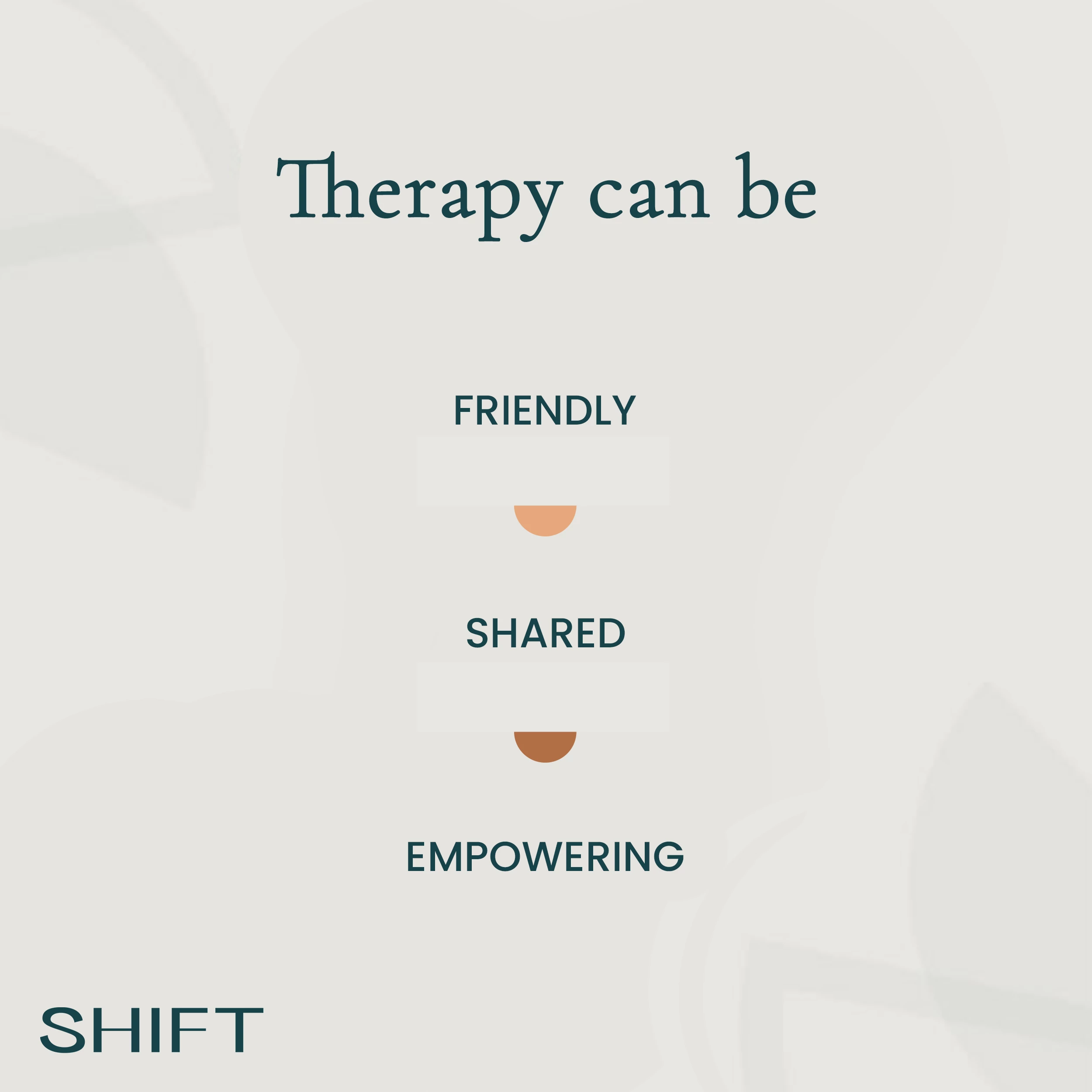 Therapy can be

FRIENDLY

SHARED

EMPOWERING

SHIFT